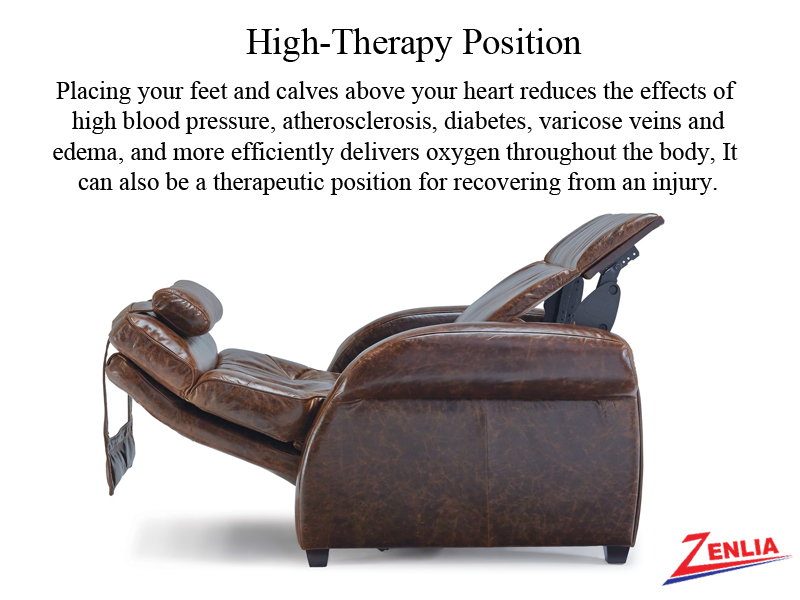 High-Therapy Position

Placing your feet and calves above your heart reduces the effects of high blood pressure, atherosclerosis, diabetes, varicose veins and edema, and more efficiently delivers oxygen throughout the body, It can also be a therapeutic position for recovering from an injury.

ZENLIA